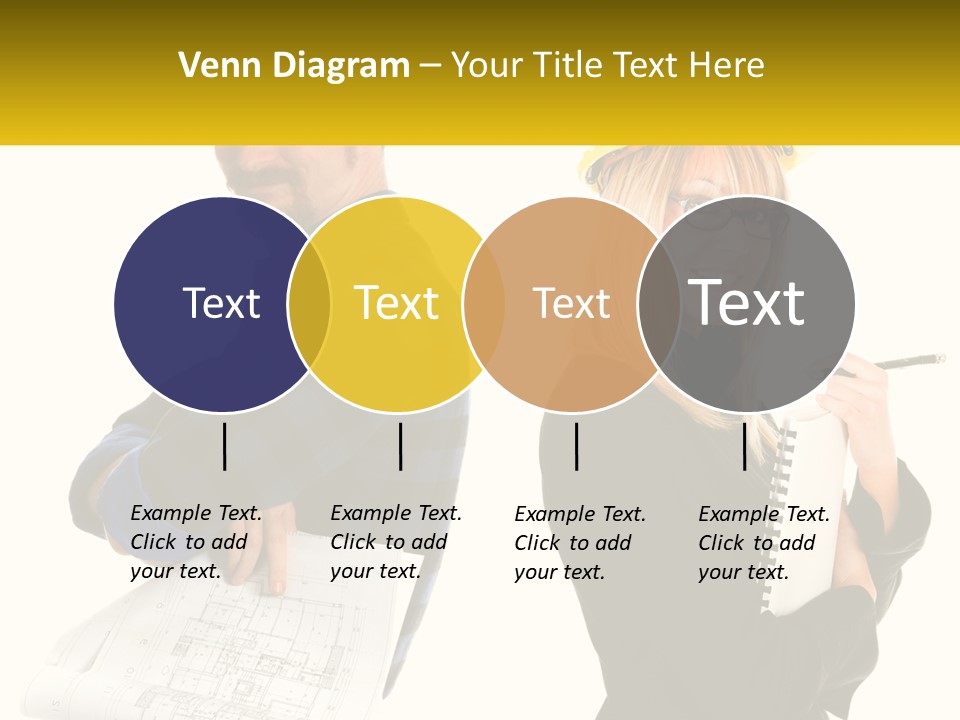 Venn Diagram – Your Title Text Here

Text

Text

Text

Text

Example Text. Click to add your text.

Example Text. Click to add your text.

Example Text. Click to add your text.

Example Text. Click to add your text.